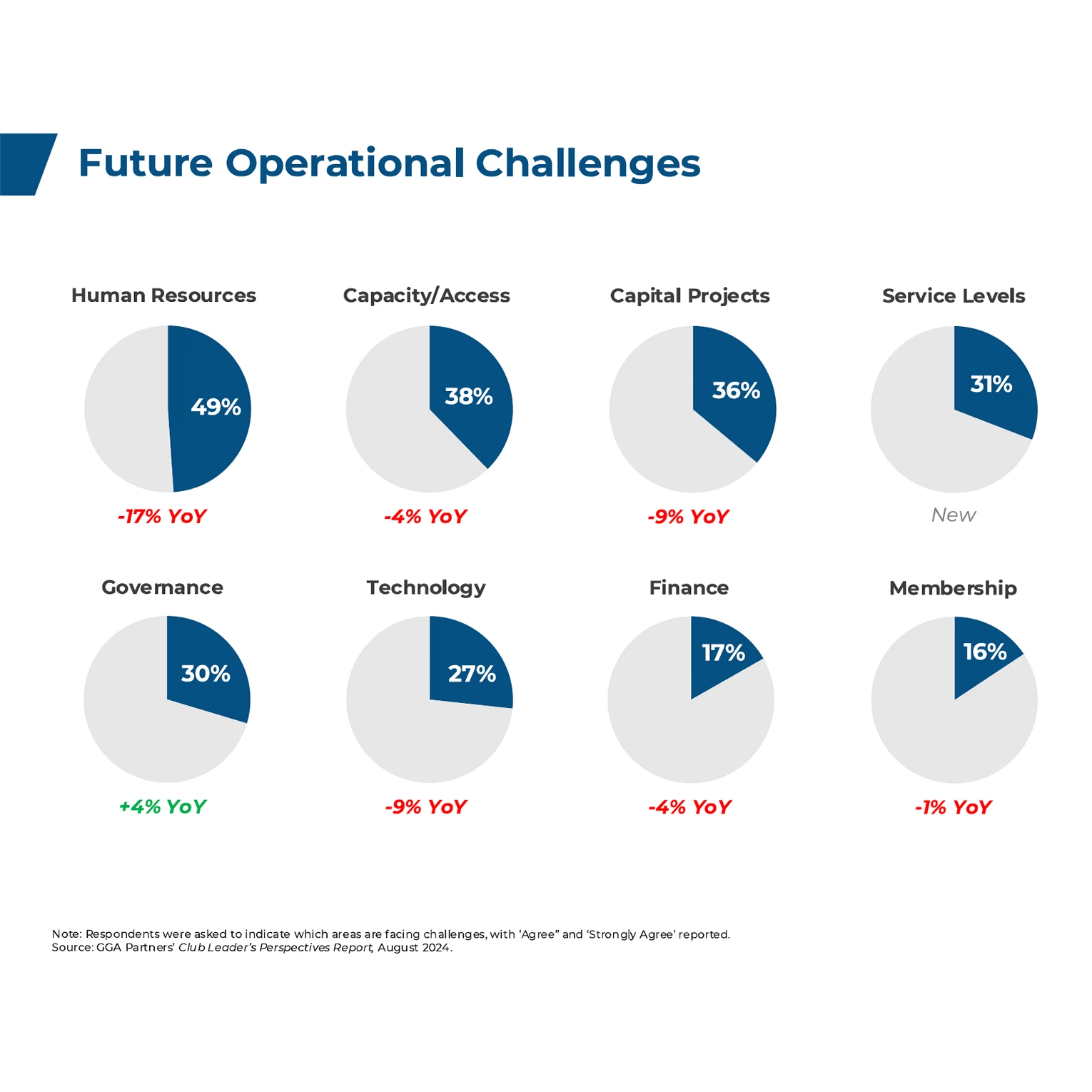 Future Operational Challenges

Human Resources
49%
-17% YoY

Capacity/Access
38%
-4% YoY

Capital Projects
36%
-9% YoY

Service Levels
31%
New

Governance
30%
+4% YoY

Technology
27%
-9% YoY

Finance
17%
-4% YoY

Membership
16%
-1% YoY

Note: Respondents were asked to indicate which areas are facing challenges, with 'Agree" and 'Strongly Agree' reported.
Source: GGA Partners' Club Leader's Perspectives Report, August 2024.